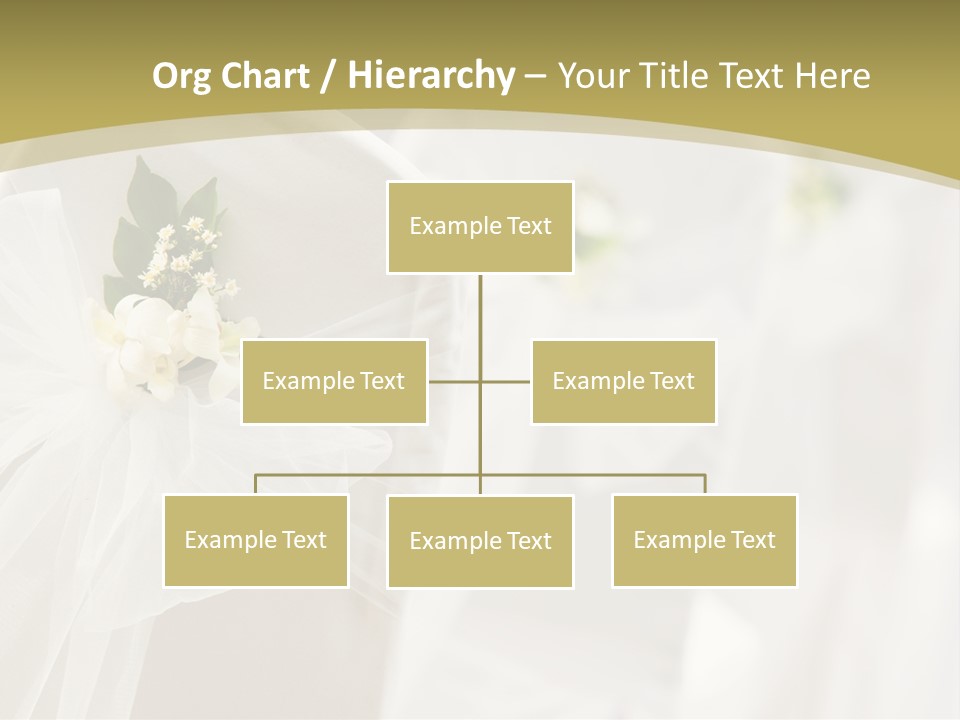 Org Chart / Hierarchy – Your Title Text Here

Example Text

Example Text

Example Text

Example Text

Example Text

Example Text